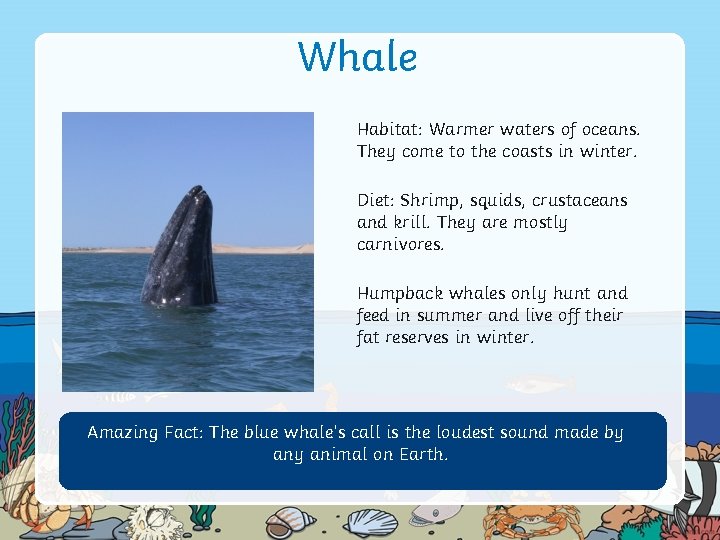 Whale

Habitat: Warmer waters of oceans. They come to the coasts in winter.

Diet: Shrimp, squids, crustaceans and krill. They are mostly carnivores.

Humpback whales only hunt and feed in summer and live off their fat reserves in winter.

Amazing Fact: The blue whale's call is the loudest sound made by any animal on Earth.